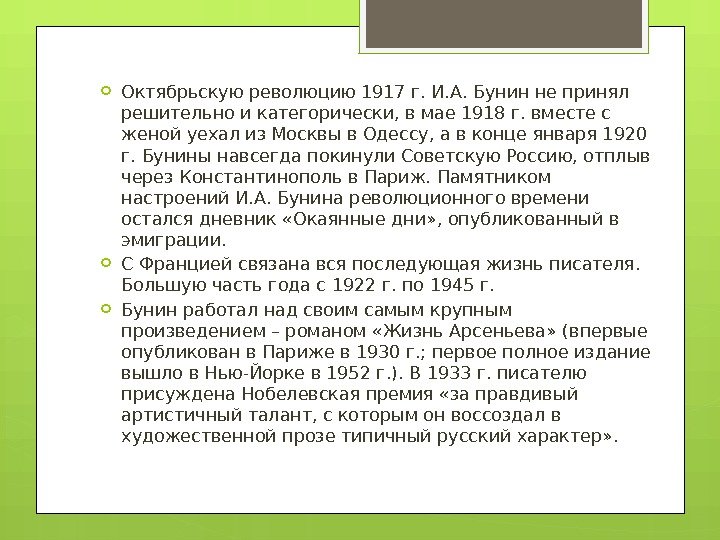 Октябрьскую революцию 1917 г. И.А. Бунин не принял решительно и категорически, в мае 1918 г. вместе с женой уехал из Москвы в Одессу, а в конце января 1920 г. Бунины навсегда покинули Советскую Россию, отплыв через Константинополь в Париж. Памятником настроений И.А. Бунина революционного времени остался дневник «Окаянные дни», опубликованный в эмиграции.

С Францией связана вся последующая жизнь писателя. Большую часть года с 1922 г. по 1945 г.

Бунин работал над своим самым крупным произведением – романом «Жизнь Арсеньева» (впервые опубликован в Париже в 1930 г.; первое полное издание вышло в Нью-Йорке в 1952 г.). В 1933 г. писателю присуждена Нобелевская премия «за правдивый артистичный талант, с которым он воссоздал в художественной прозе типичный русский характер».